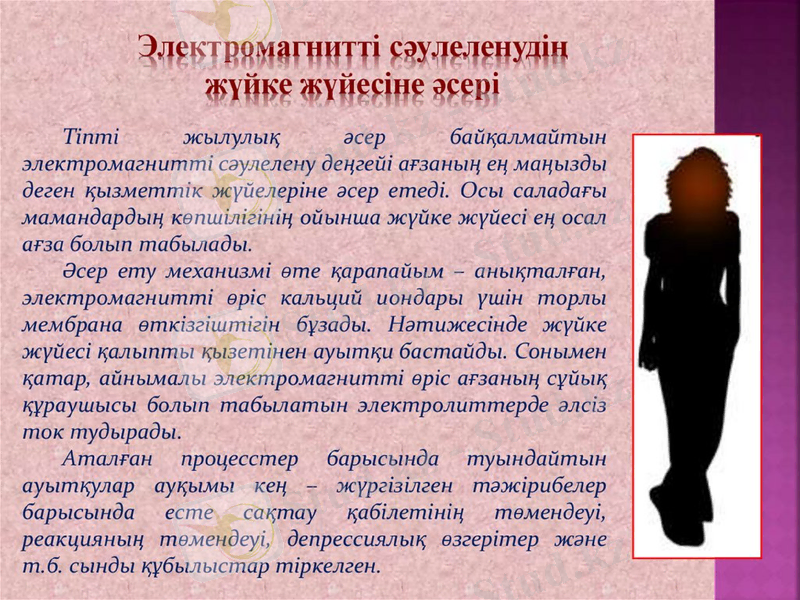 Электромагнитті сәулеленудің жүйке жүйесіне әсері

Тіпті жылулық әсер байқалмайтын электромагнитті сәулелену деңгейі ағзаның ең маңызды деген қызметтік жүйелеріне әсер етеді. Осы саладағы мамандардың көпшілігінің ойынша жүйке жүйесі ең осал ағза болып табылады.

Әсер ету механизмі өте қарапайым – анықталған, электромагнитті өріс кальций иондары үшін торлы мембрана өткізгіштігін бұзады. Нәтижесінде жүйке жүйесі қалыпты қызетінен ауытқи бастайды. Сонымен қатар, айнымалы электромагнитті өріс ағзаның сұйық құраушысы болып табылатын электролиттерде әлсіз ток тудырады.

Аталған процесстер барысында туындайтын ауытқулар ауқымы кең – жүргізілген тәжірибелер барысында есте сақтау қабілетінің төмендеуі, реакцияның төмендеуі, депрессиялық өзгерітер және т.б. сынды құбылыстар тіркелген.